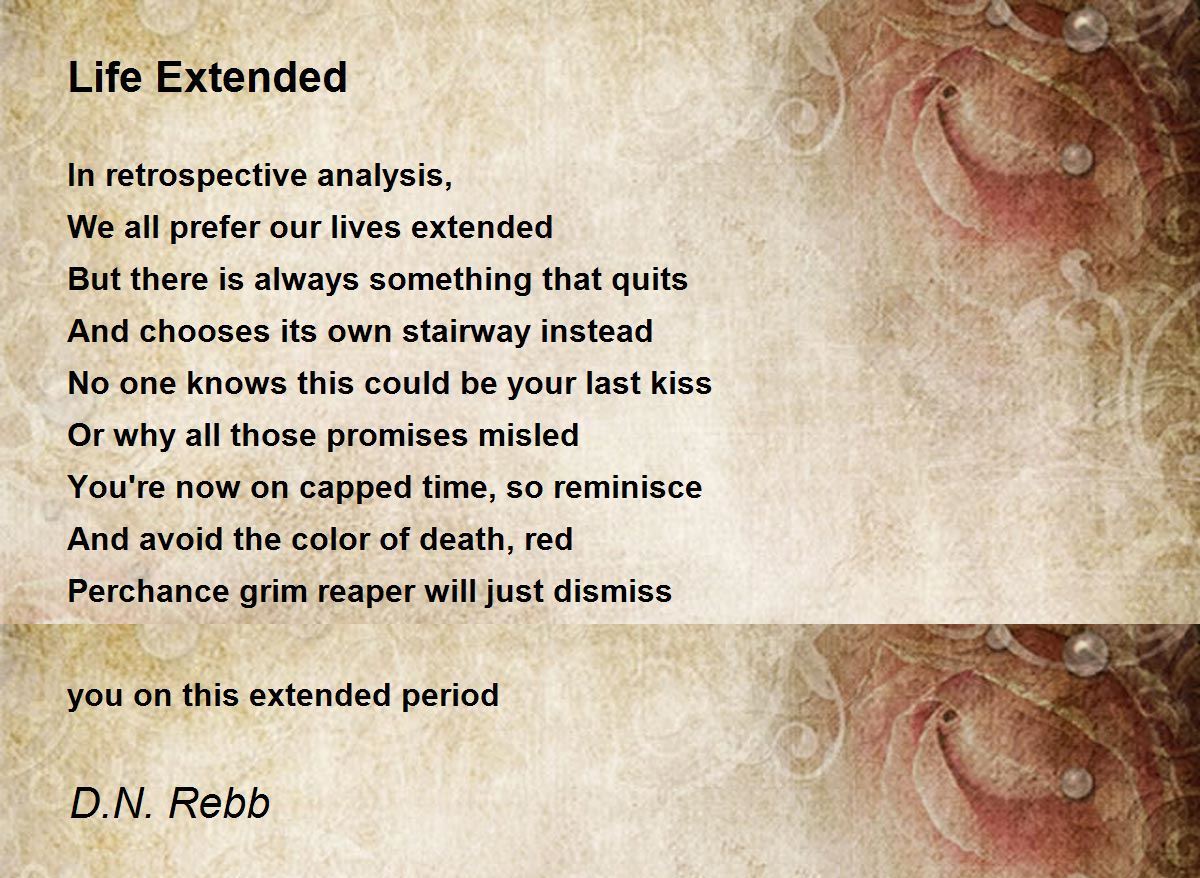 Life Extended

In retrospective analysis,
We all prefer our lives extended
But there is always something that quits
And chooses its own stairway instead
No one knows this could be your last kiss
Or why all those promises misled
You're now on capped time, so reminisce
And avoid the color of death, red
Perchance grim reaper will just dismiss

you on this extended period

D.N. Rebb